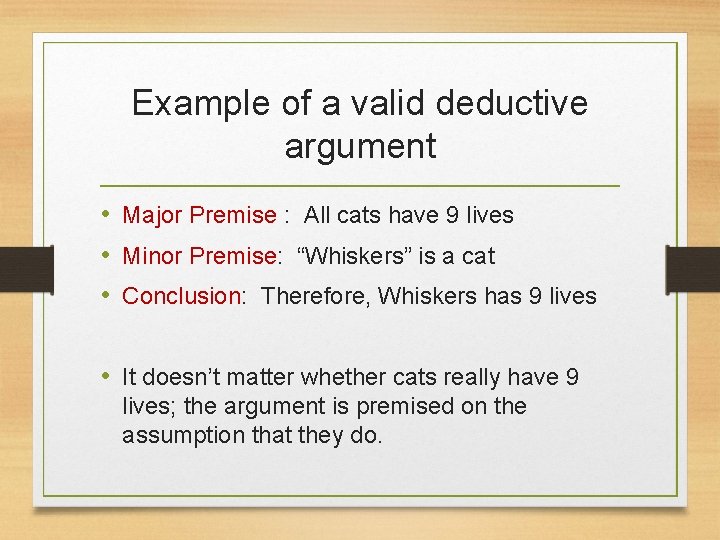 Example of a valid deductive argument

• Major Premise : All cats have 9 lives
• Minor Premise: “Whiskers” is a cat
• Conclusion: Therefore, Whiskers has 9 lives

• It doesn’t matter whether cats really have 9 lives; the argument is premised on the assumption that they do.